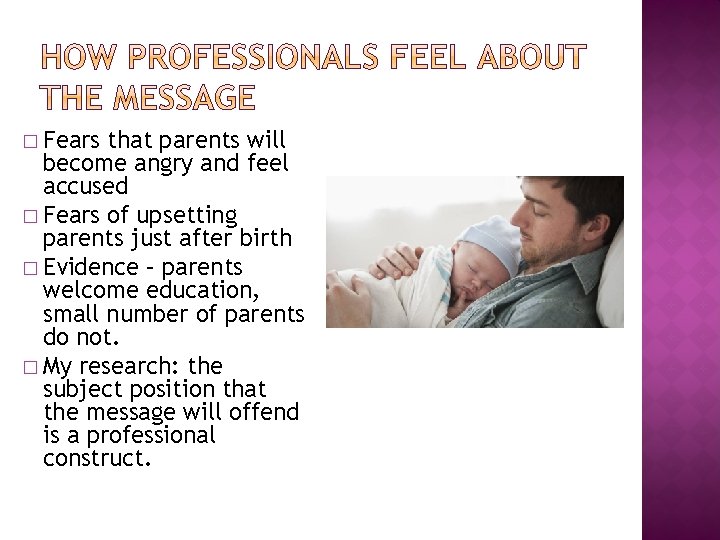 HOW PROFESSIONALS FEEL ABOUT THE MESSAGE

□ Fears that parents will become angry and feel accused
□ Fears of upsetting parents just after birth
□ Evidence – parents welcome education, small number of parents do not.
□ My research: the subject position that the message will offend is a professional construct.